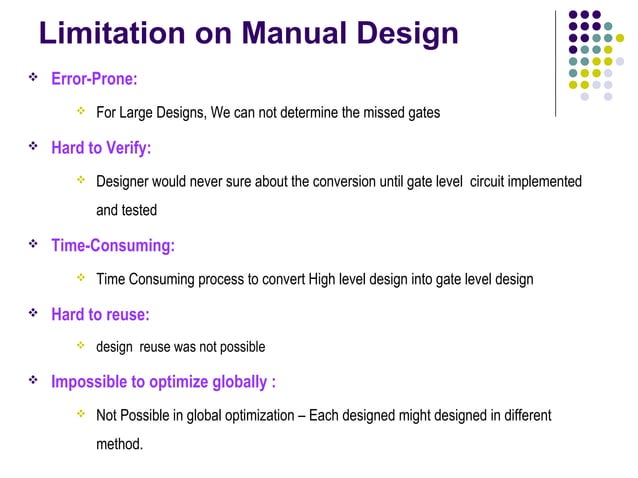 Limitation on Manual Design

Error-Prone:

For Large Designs, We can not determine the missed gates

Hard to Verify:

Designer would never sure about the conversion until gate level circuit implemented and tested

Time-Consuming:

Time Consuming process to convert High level design into gate level design

Hard to reuse:

design reuse was not possible

Impossible to optimize globally :

Not Possible in global optimization – Each designed might designed in different method.